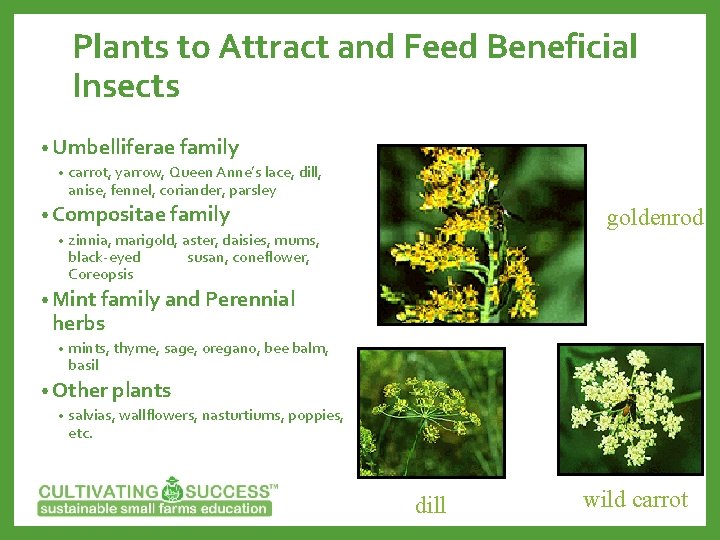 Plants to Attract and Feed Beneficial Insects

• Umbelliferae family

• carrot, yarrow, Queen Anne's lace, dill, anise, fennel, coriander, parsley

• Compositae family

• zinnia, marigold, aster, daisies, mums, black-eyed susan, coneflower, Coreopsis

• Mint family and Perennial herbs

• mints, thyme, sage, oregano, bee balm, basil

• Other plants

• salvias, wallflowers, nasturtiums, poppies, etc.

goldenrod

dill

wild carrot

CULTIVATING SUCCESS™
sustainable small farms education